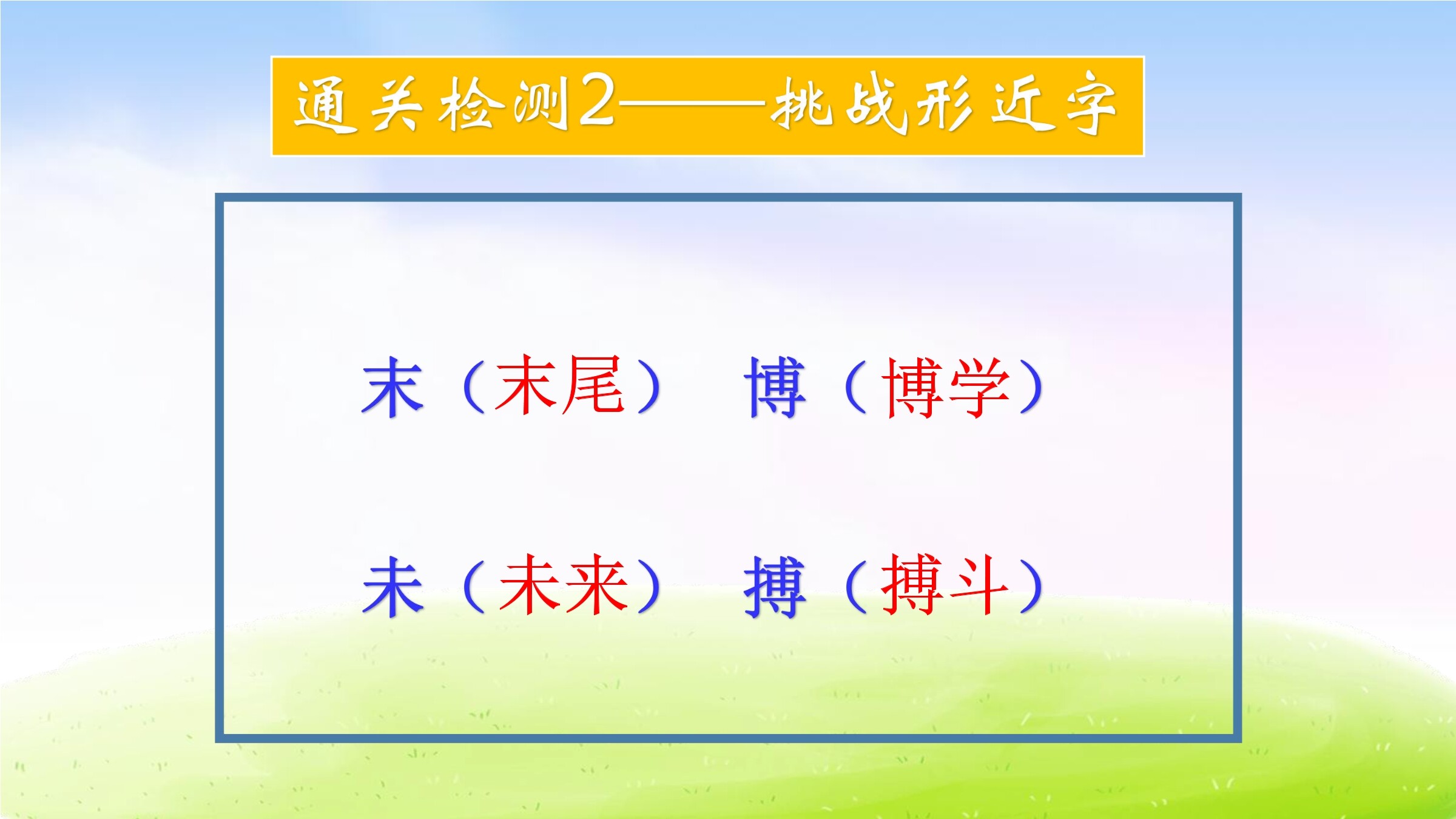 通关检测2——挑战形近字

末（末尾） 博（博学）

未（未来） 搏（搏斗）